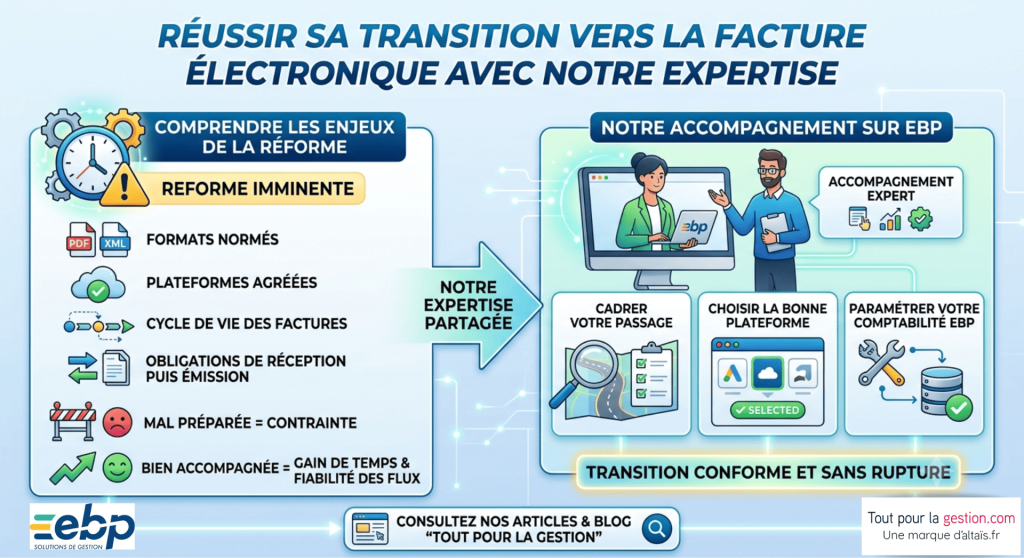 RÉUSSIR SA TRANSITION VERS LA FACTURE ÉLECTRONIQUE AVEC NOTRE EXPERTISE

COMPRENDRE LES ENJEUX DE LA RÉFORME

REFORME IMMINENTE

PDF XML

FORMATS NORMÉS

PLATEFORMES AGRÉÉES

CYCLE DE VIE DES FACTURES

OBLIGATIONS DE RÉCEPTION PUIS ÉMISSION

MAL PRÉPARÉE = CONTRAINTE

BIEN ACCOMPAGNÉE = GAIN DE TEMPS & FIABILITÉ DES FLUX

NOTRE EXPERTISE PARTAGÉE

NOTRE ACCOMPAGNEMENT SUR EBP

ebp

ACCOMPAGNEMENT EXPERT

CADRER VOTRE PASSAGE

CHOISIR LA BONNE PLATEFORME

SELECTED

PARAMÉTRER VOTRE COMPTABILITÉ EBP

TRANSITION CONFORME ET SANS RUPTURE

ebp
SOLUTIONS DE GESTION

CONSULTEZ NOS ARTICLES & BLOG "TOUT POUR LA GESTION"

Tout pour la gestion.com
Une marque d'altais.fr